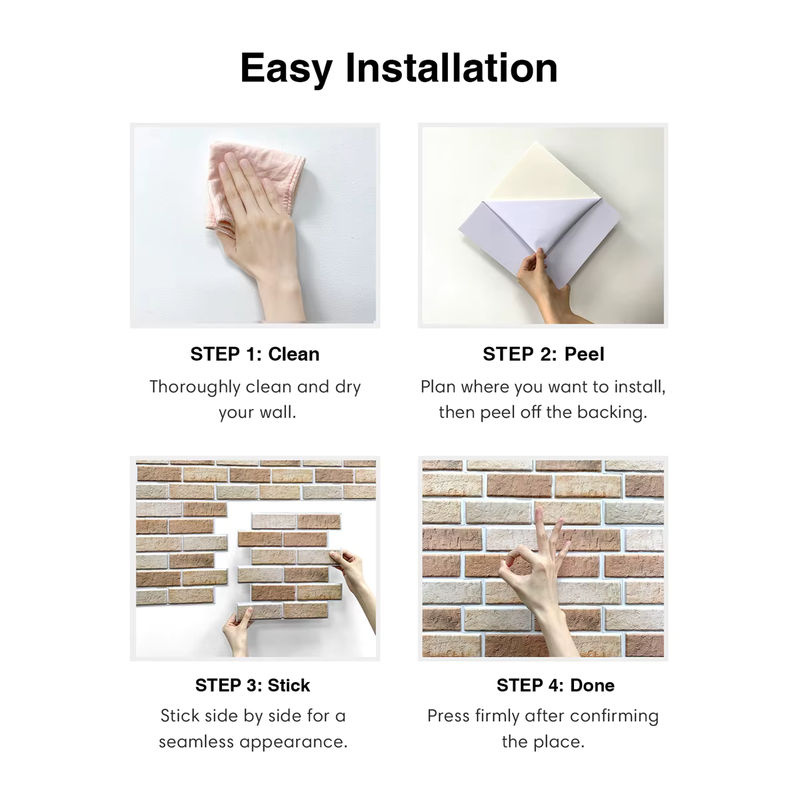 Easy Installation

STEP 1: Clean

Thoroughly clean and dry your wall.

STEP 2: Peel

Plan where you want to install, then peel off the backing.

STEP 3: Stick

Stick side by side for a seamless appearance.

STEP 4: Done

Press firmly after confirming the place.